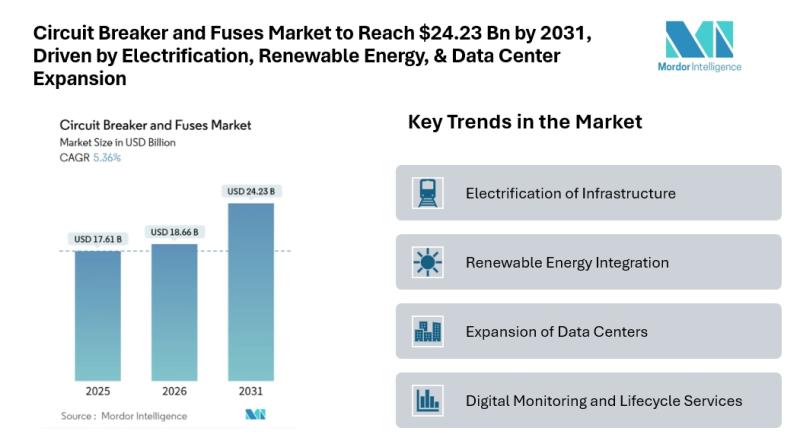 Circuit Breaker and Fuses Market to Reach $24.23 Bn by 2031, Driven by Electrification, Renewable Energy, & Data Center Expansion

Mordor Intelligence

Circuit Breaker and Fuses Market
Market Size in USD Billion
CAGR 5.36%

USD 17.61 B
USD 18.66 B
USD 24.23 B

2025
2026
2031

Source : Mordor Intelligence

Key Trends in the Market

Electrification of Infrastructure

Renewable Energy Integration

Expansion of Data Centers

Digital Monitoring and Lifecycle Services